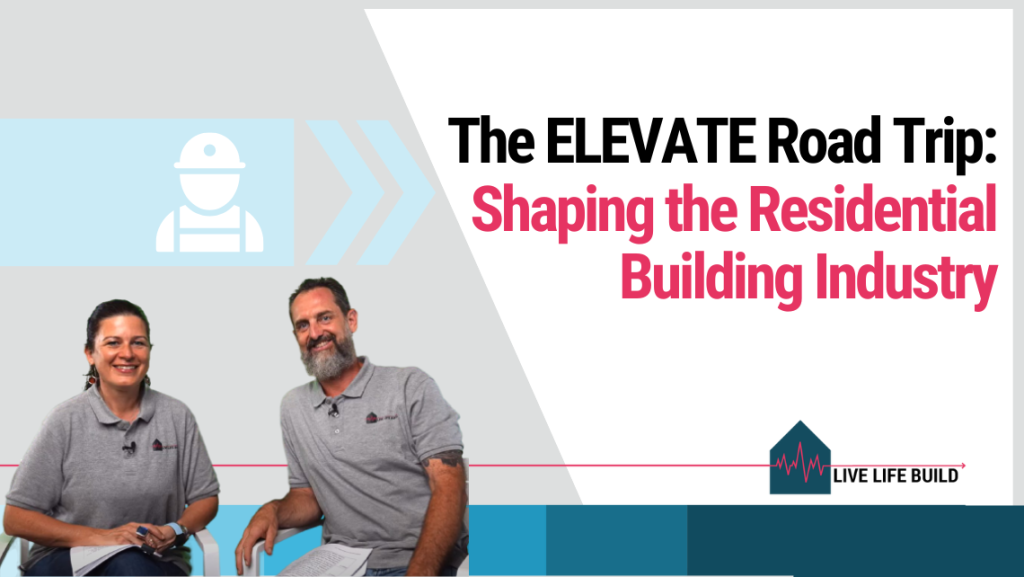 The ELEVATE Road Trip: Shaping the Residential Building Industry

LIVE LIFE BUILD